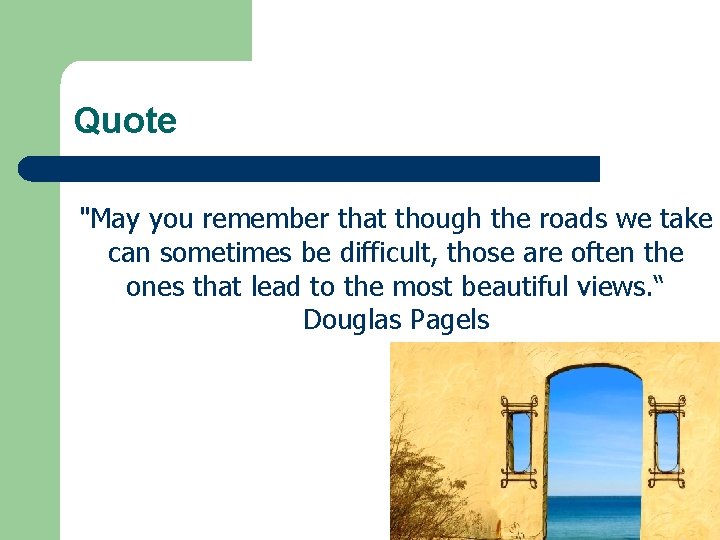 Quote

"May you remember that though the roads we take can sometimes be difficult, those are often the ones that lead to the most beautiful views.“ Douglas Pagels